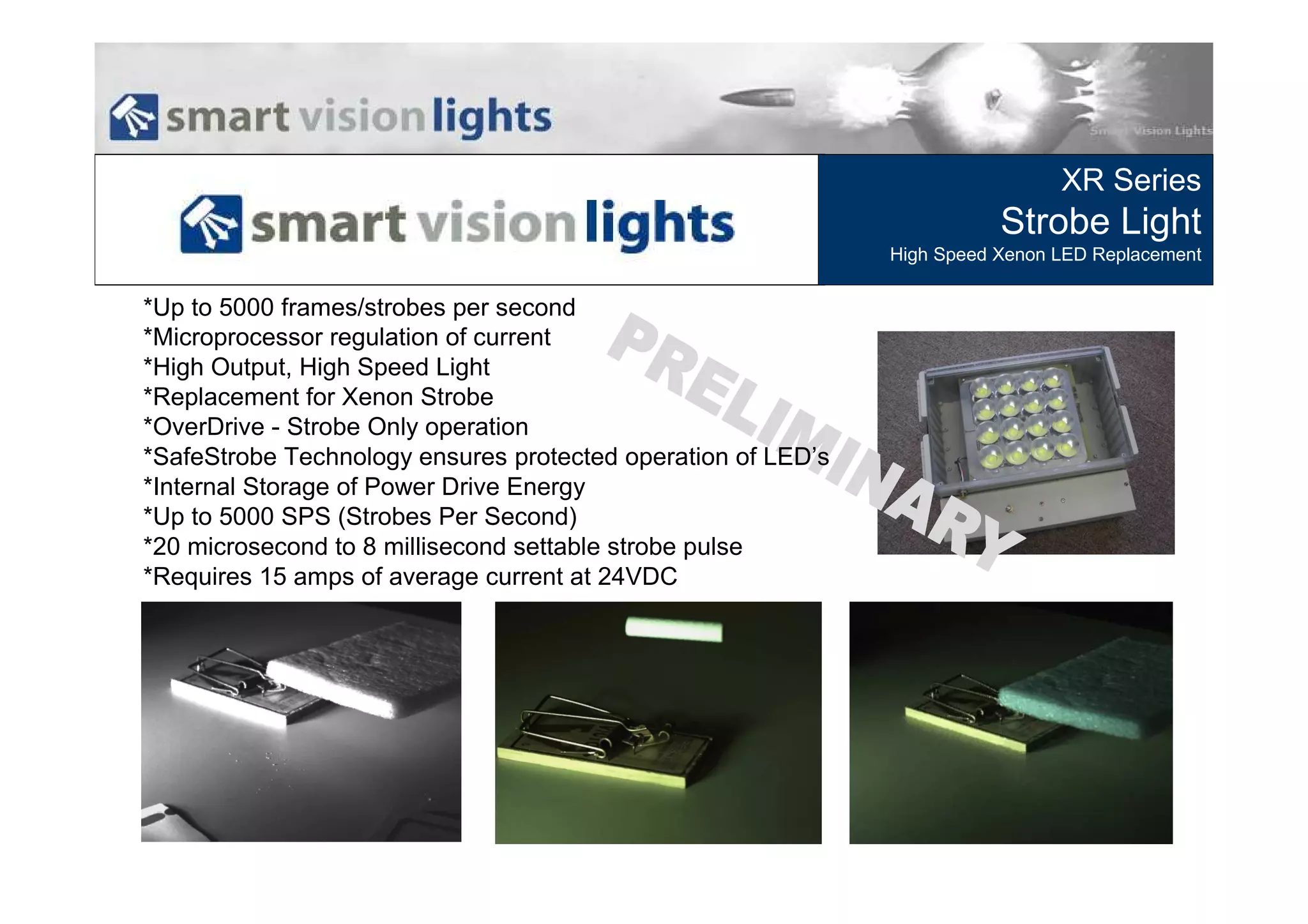 smart vision lights

Smart Vision Lights

smart vision lights

XR Series
Strobe Light
High Speed Xenon LED Replacement

*Up to 5000 frames/strobes per second
*Microprocessor regulation of current
*High Output, High Speed Light
*Replacement for Xenon Strobe
*OverDrive - Strobe Only operation
*SafeStrobe Technology ensures protected operation of LED's
*Internal Storage of Power Drive Energy
*Up to 5000 SPS (Strobes Per Second)
*20 microsecond to 8 millisecond settable strobe pulse
*Requires 15 amps of average current at 24VDC

PRELIMINARY